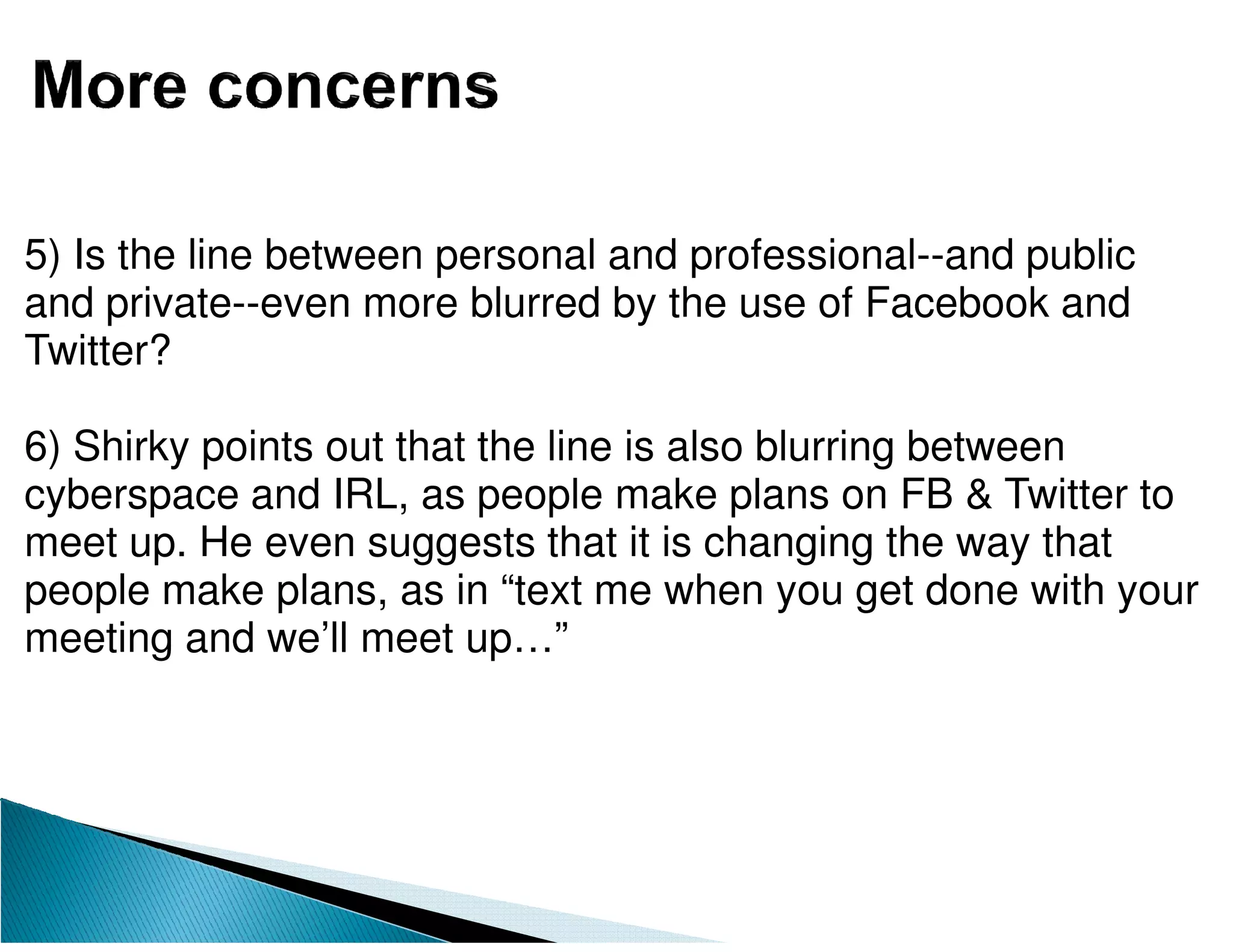 More concerns

5) Is the line between personal and professional--and public and private--even more blurred by the use of Facebook and Twitter?

6) Shirky points out that the line is also blurring between cyberspace and IRL, as people make plans on FB & Twitter to meet up. He even suggests that it is changing the way that people make plans, as in “text me when you get done with your meeting and we’ll meet up…”